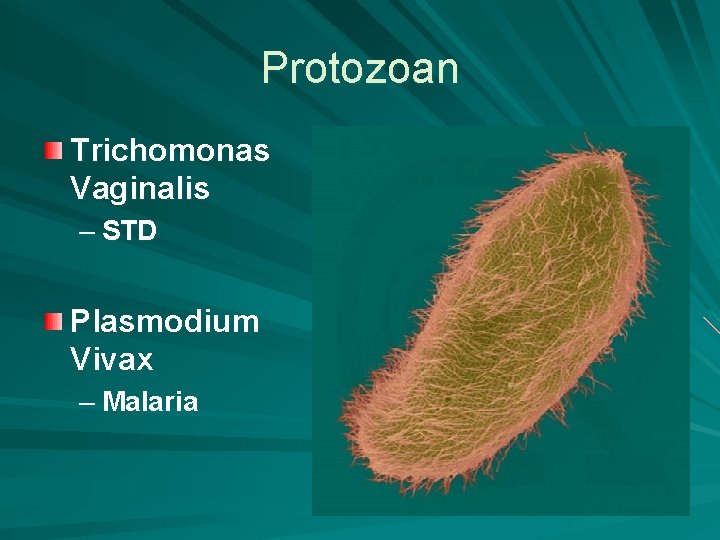 Protozoan

Trichomonas Vaginalis
– STD

Plasmodium Vivax
– Malaria